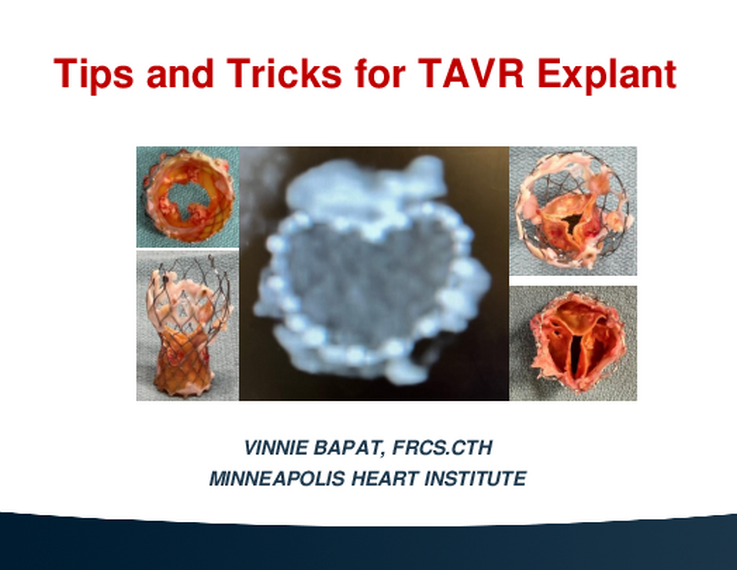 Tips and Tricks for TAVR Explant

VINNIE BAPAT, FRCS.CTH
MINNEAPOLIS HEART INSTITUTE